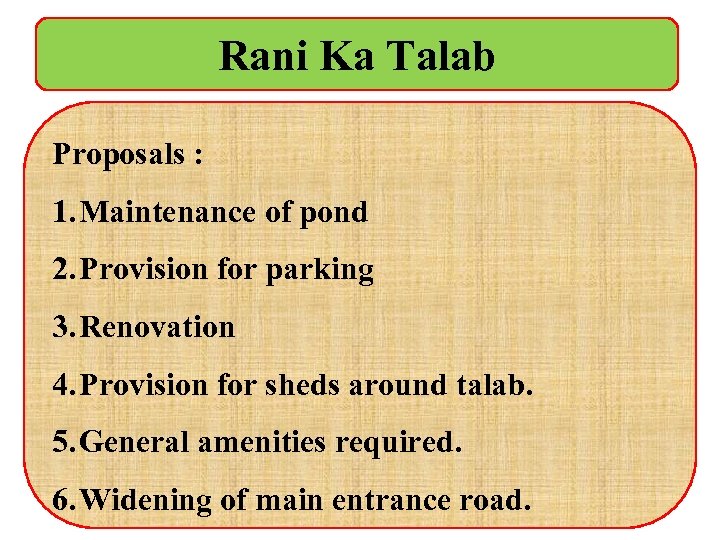 Rani Ka Talab

Proposals :

1. Maintenance of pond

2. Provision for parking

3. Renovation

4. Provision for sheds around talab.

5. General amenities required.

6. Widening of main entrance road.